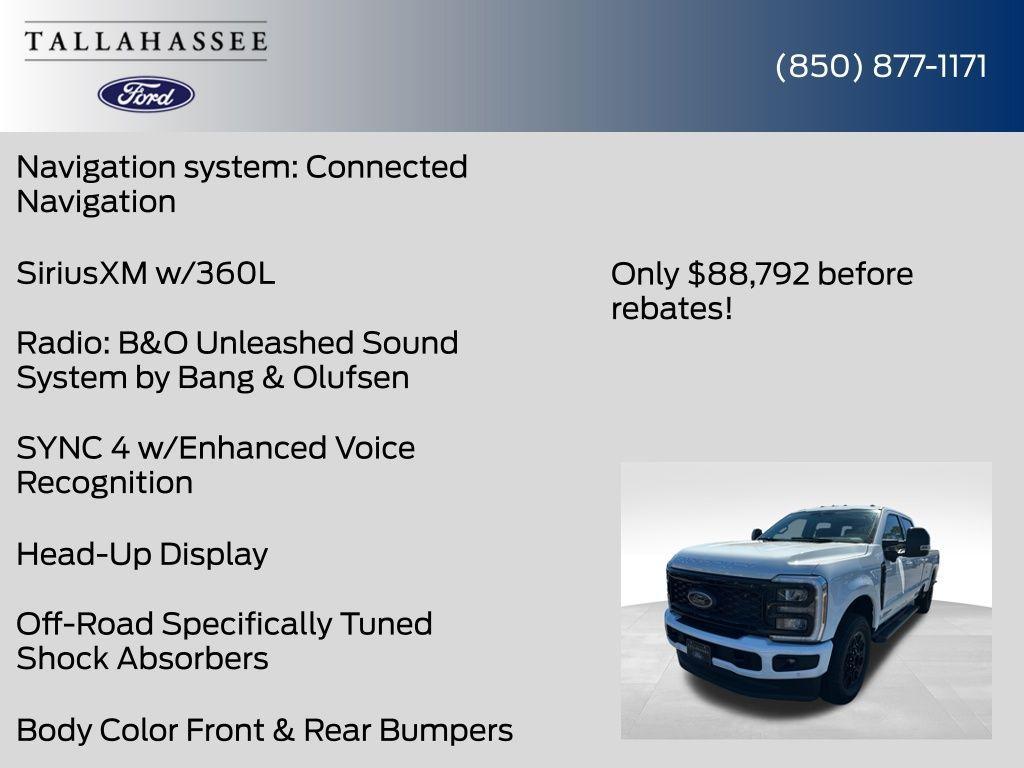 TALLAHASSEE

Ford

(850) 877-1171

Navigation system: Connected Navigation

SiriusXM w/360L

Radio: B&O Unleashed Sound System by Bang & Olufsen

SYNC 4 w/Enhanced Voice Recognition

Head-Up Display

Off-Road Specifically Tuned Shock Absorbers

Body Color Front & Rear Bumpers

Only $88,792 before rebates!